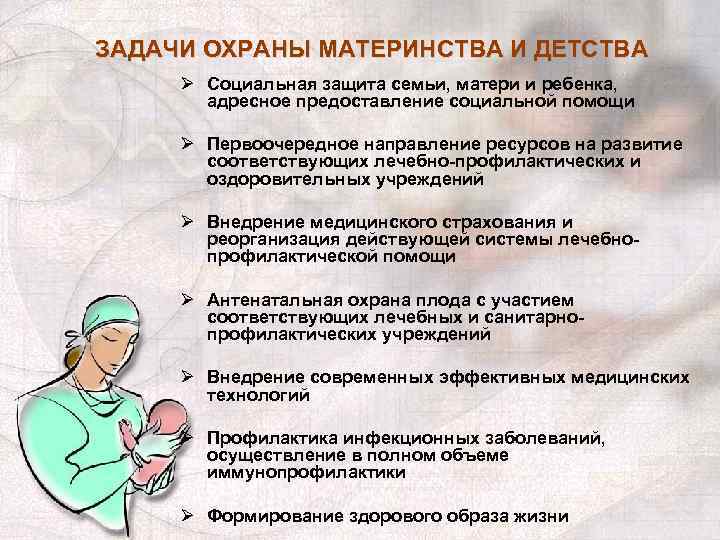 ЗАДАЧИ ОХРАНЫ МАТЕРИНСТВА И ДЕТСТВА

➢ Социальная защита семьи, матери и ребенка, адресное предоставление социальной помощи

➢ Первоочередное направление ресурсов на развитие соответствующих лечебно-профилактических и оздоровительных учреждений

➢ Внедрение медицинского страхования и реорганизация действующей системы лечебно-профилактической помощи

➢ Антенатальная охрана плода с участием соответствующих лечебных и санитарно-профилактических учреждений

➢ Внедрение современных эффективных медицинских технологий

➢ Профилактика инфекционных заболеваний, осуществление в полном объеме иммунопрофилактики

➢ Формирование здорового образа жизни